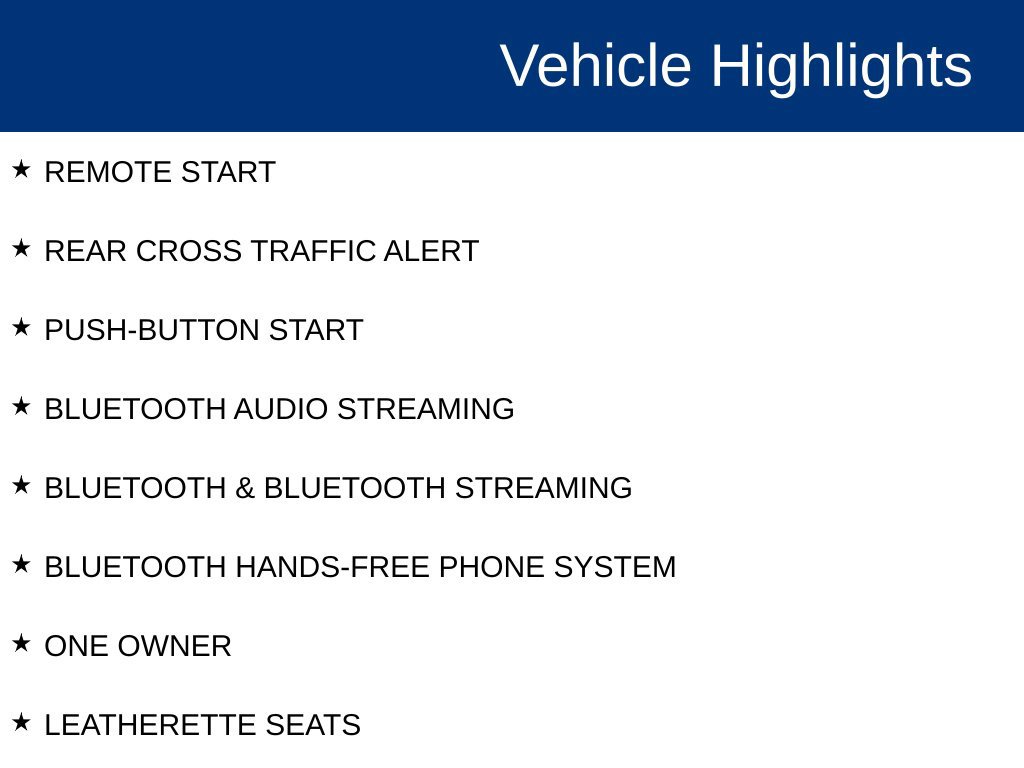 Vehicle Highlights

★ REMOTE START

★ REAR CROSS TRAFFIC ALERT

★ PUSH-BUTTON START

★ BLUETOOTH AUDIO STREAMING

★ BLUETOOTH & BLUETOOTH STREAMING

★ BLUETOOTH HANDS-FREE PHONE SYSTEM

★ ONE OWNER

★ LEATHERETTE SEATS